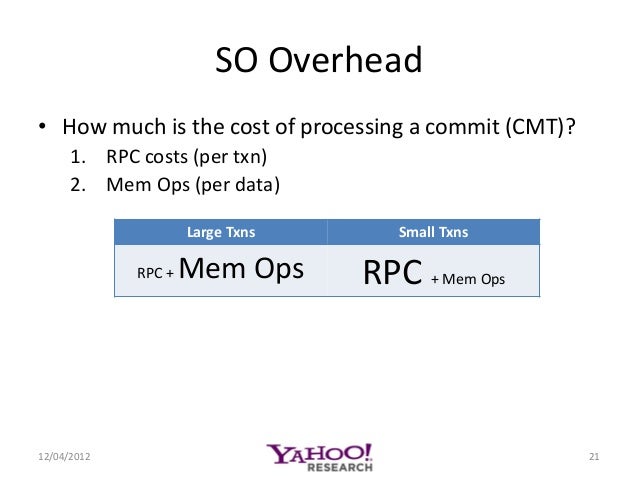 SO Overhead

• How much is the cost of processing a commit (CMT)?
1. RPC costs (per txn)
2. Mem Ops (per data)

| Large Txns | Small Txns |
|---|---|
| RPC + Mem Ops | RPC + Mem Ops |

12/04/2012

YAHOO! RESEARCH

21